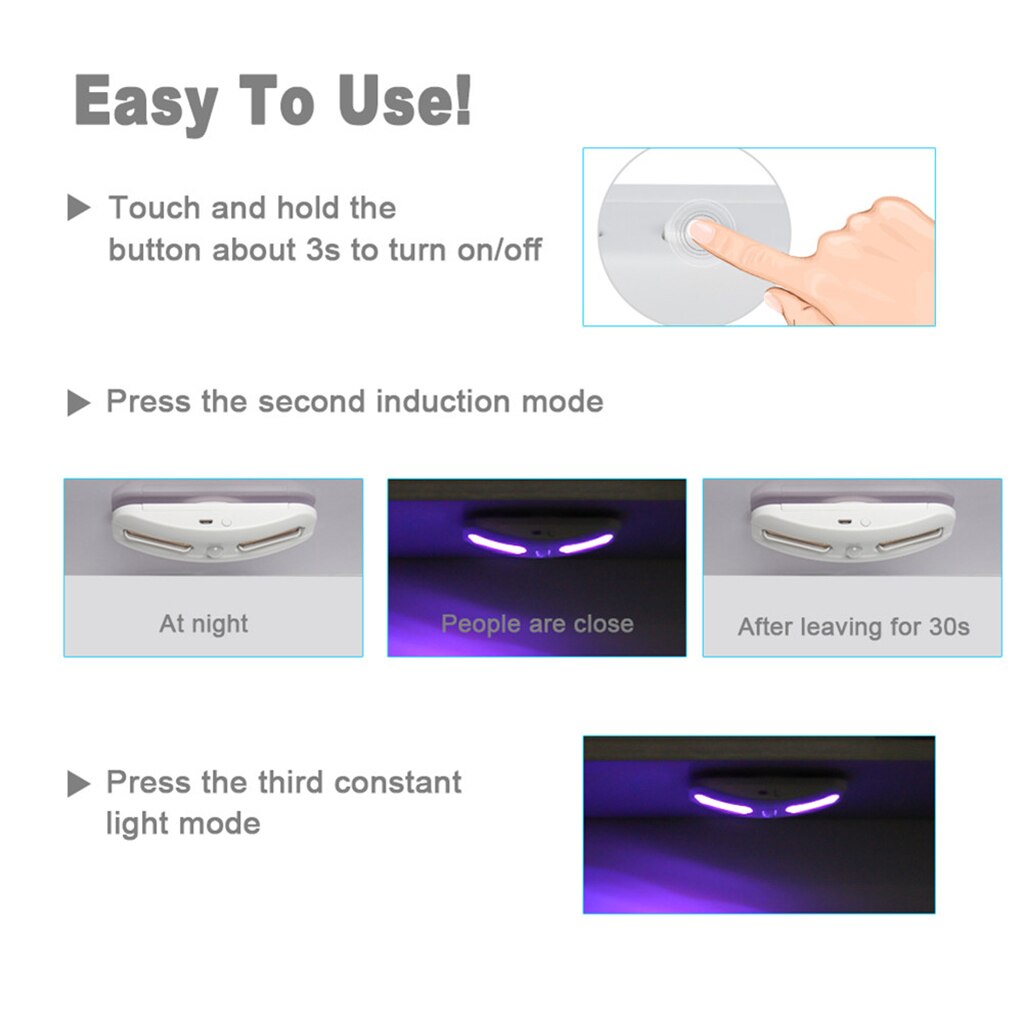 Easy To Use!

▶ Touch and hold the button about 3s to turn on/off

▶ Press the second induction mode

At night

People are close

After leaving for 30s

▶ Press the third constant light mode